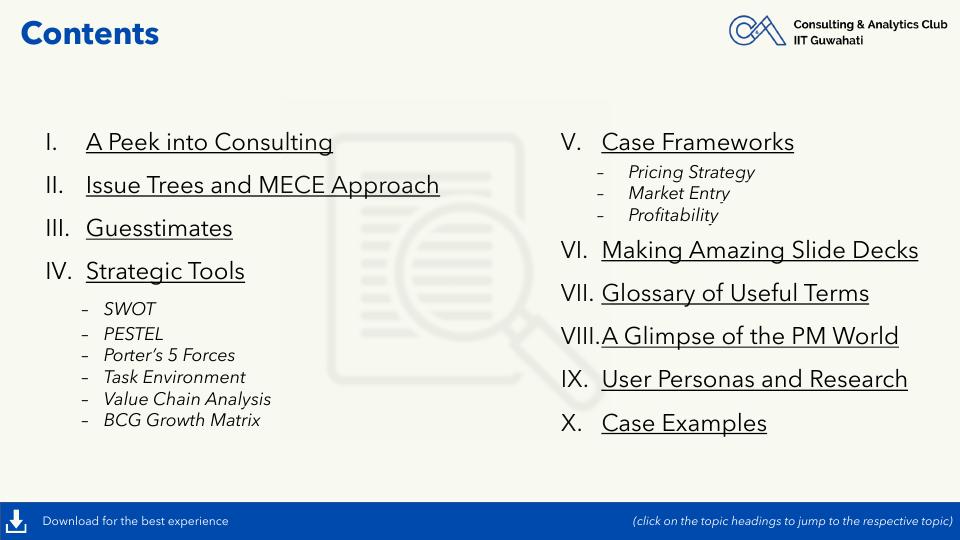 Contents

Consulting & Analytics Club
IIT Guwahati

I. A Peek into Consulting
II. Issue Trees and MECE Approach
III. Guesstimates
IV. Strategic Tools
– SWOT
– PESTEL
– Porter's 5 Forces
– Task Environment
– Value Chain Analysis
– BCG Growth Matrix

V. Case Frameworks
– Pricing Strategy
– Market Entry
– Profitability
VI. Making Amazing Slide Decks
VII. Glossary of Useful Terms
VIII. A Glimpse of the PM World
IX. User Personas and Research
X. Case Examples

Download for the best experience
(click on the topic headings to jump to the respective topic)